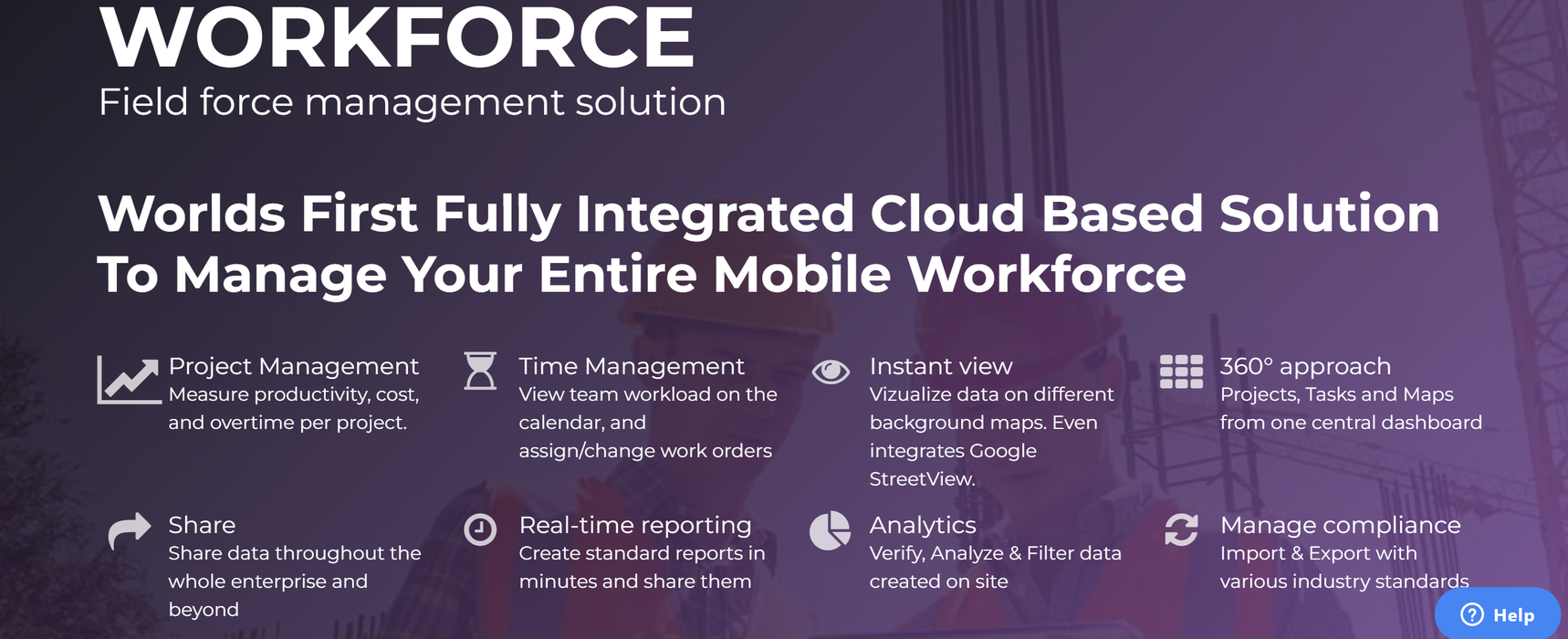 WORKFORCE
Field force management solution

Worlds First Fully Integrated Cloud Based Solution To Manage Your Entire Mobile Workforce

Project Management
Measure productivity, cost, and overtime per project.

Time Management
View team workload on the calendar, and assign/change work orders

Instant view
Vizualize data on different background maps. Even integrates Google StreetView.

360° approach
Projects, Tasks and Maps from one central dashboard

Share
Share data throughout the whole enterprise and beyond

Real-time reporting
Create standard reports in minutes and share them

Analytics
Verify, Analyze & Filter data created on site

Manage compliance
Import & Export with various industry standards

Help